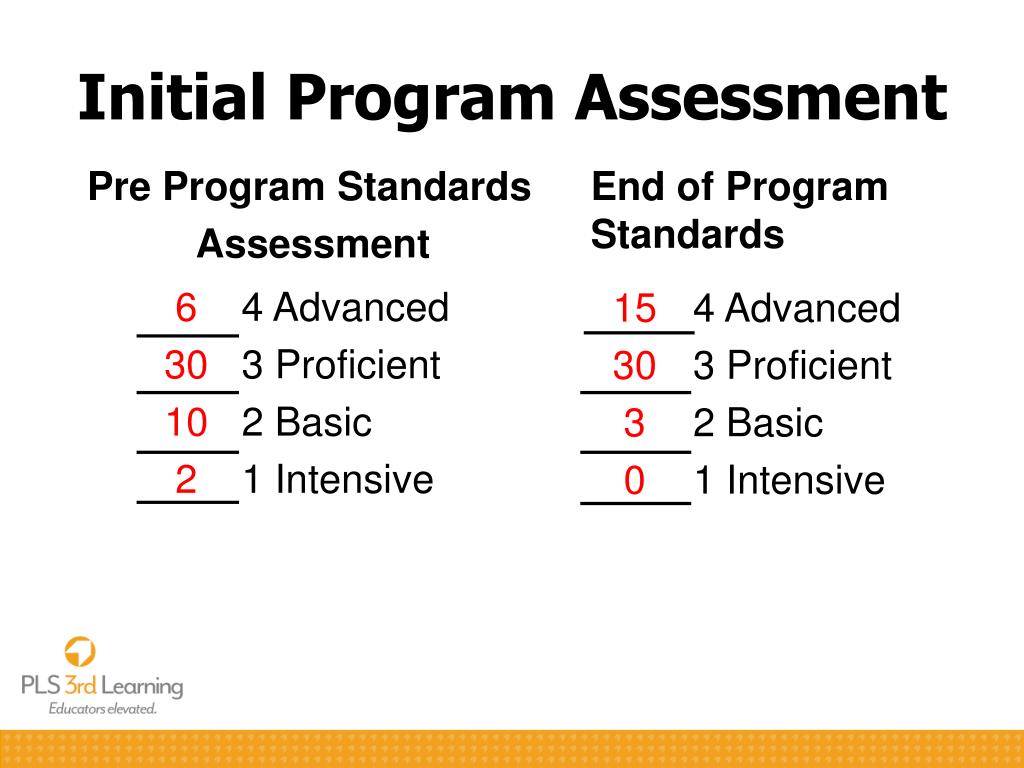 Initial Program Assessment

Pre Program Standards Assessment

6 4 Advanced
30 3 Proficient
10 2 Basic
2 1 Intensive

End of Program Standards

15 4 Advanced
30 3 Proficient
3 2 Basic
0 1 Intensive

PLS 3rd Learning
Educators elevated.